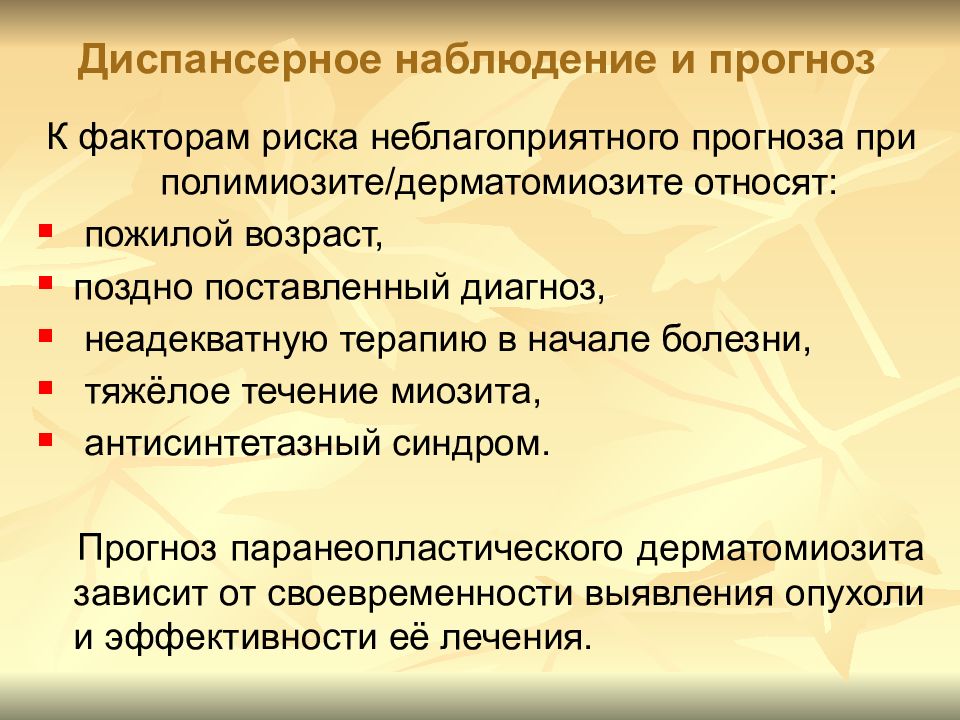 Диспансерное наблюдение и прогноз

К факторам риска неблагоприятного прогноза при полимиозите/дерматомиозите относят:

- пожилой возраст,
- поздно поставленный диагноз,
- неадекватную терапию в начале болезни,
- тяжёлое течение миозита,
- антисинтетазный синдром.

Прогноз паранеопластического дерматомиозита зависит от своевременности выявления опухоли и эффективности её лечения.